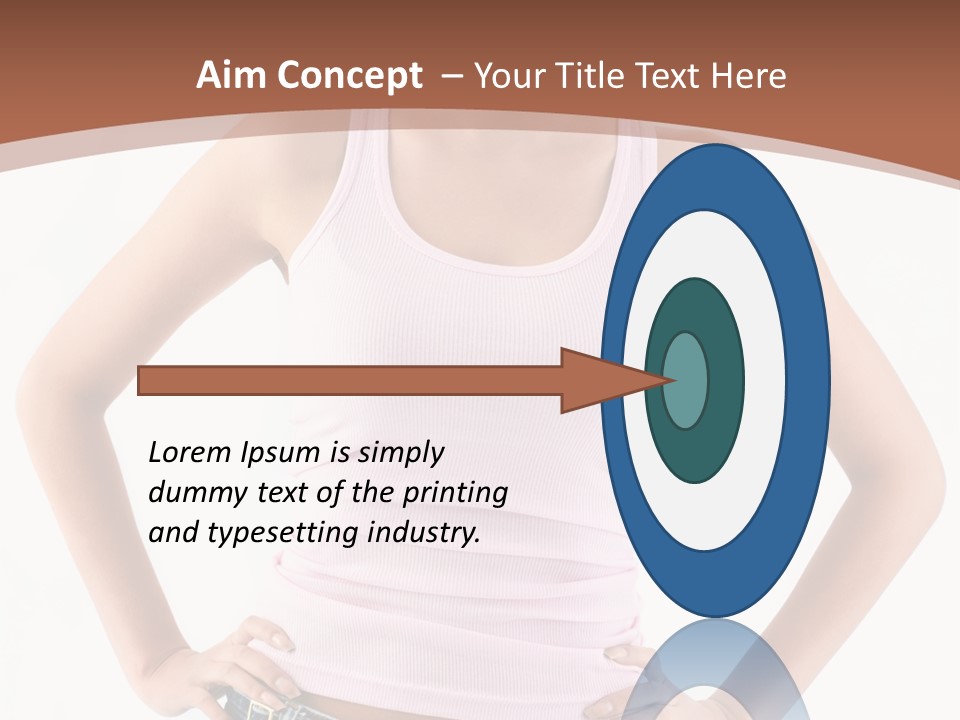 Aim Concept – Your Title Text Here

Lorem Ipsum is simply dummy text of the printing and typesetting industry.